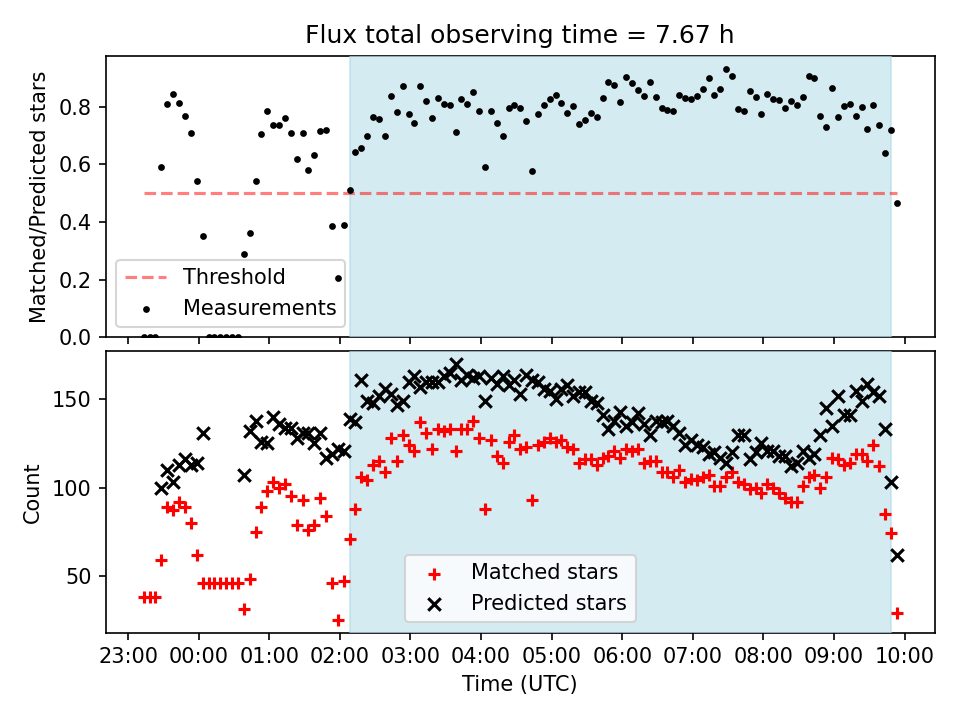 Flux total observing time = 7.67 h

Matched/Predicted stars

0.8
0.6
0.4
0.2
0.0

Threshold
Measurements

Count

150
100
50

Matched stars
Predicted stars

23:00
00:00
01:00
02:00
03:00
04:00
05:00
06:00
07:00
08:00
09:00
10:00

Time (UTC)